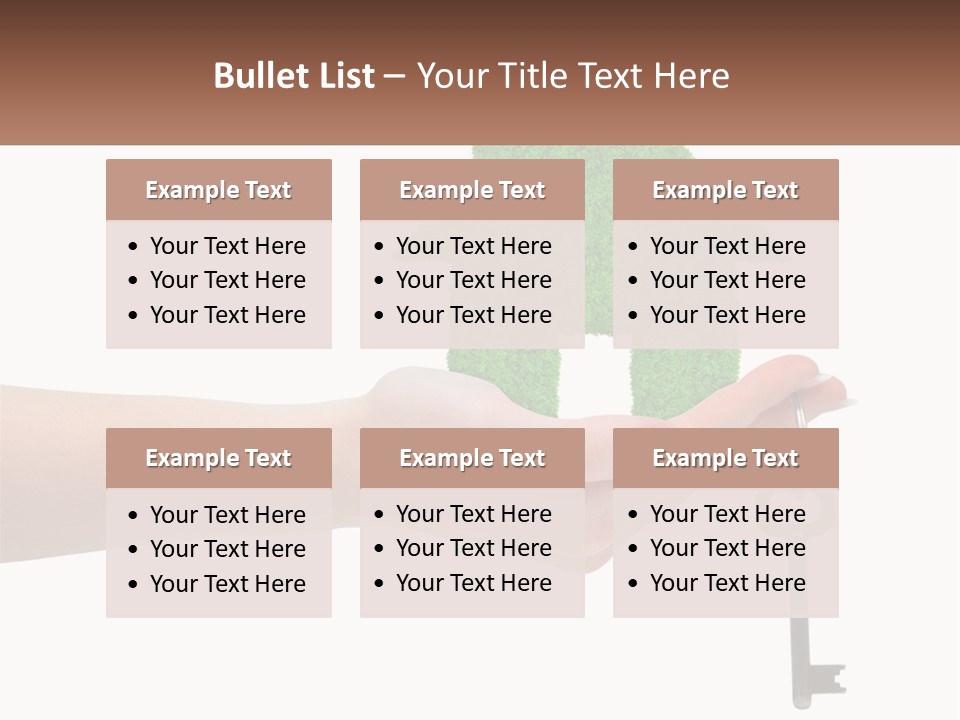 Bullet List – Your Title Text Here

Example Text
• Your Text Here
• Your Text Here
• Your Text Here

Example Text
• Your Text Here
• Your Text Here
• Your Text Here

Example Text
• Your Text Here
• Your Text Here
• Your Text Here

Example Text
• Your Text Here
• Your Text Here
• Your Text Here

Example Text
• Your Text Here
• Your Text Here
• Your Text Here

Example Text
• Your Text Here
• Your Text Here
• Your Text Here